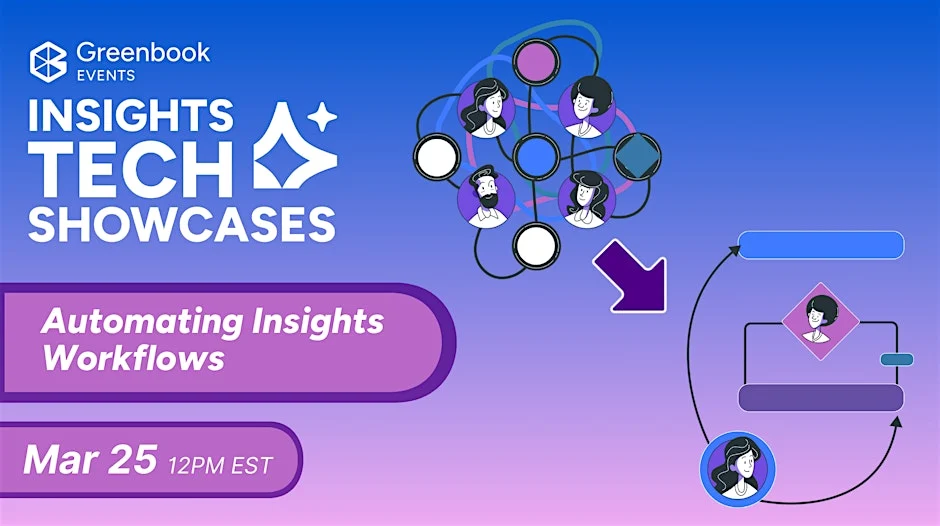 Greenbook
EVENTS

INSIGHTS TECH SHOWCASES

Automating Insights Workflows

Mar 25 12PM EST